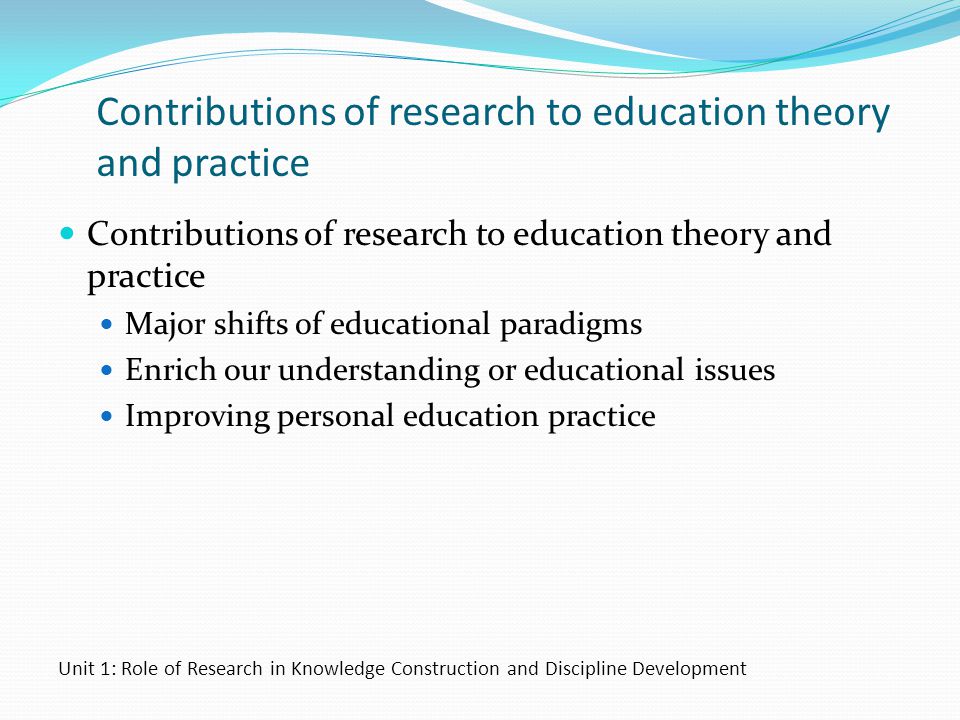 Contributions of research to education theory and practice

- Contributions of research to education theory and practice
  - Major shifts of educational paradigms
  - Enrich our understanding or educational issues
  - Improving personal education practice

Unit 1: Role of Research in Knowledge Construction and Discipline Development